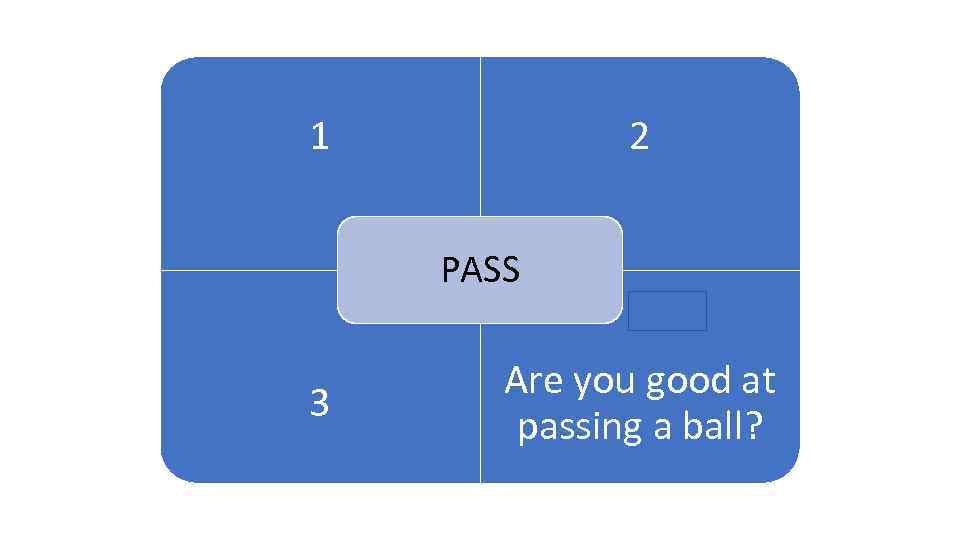 1

2

PASS

3

Are you good at passing a ball?